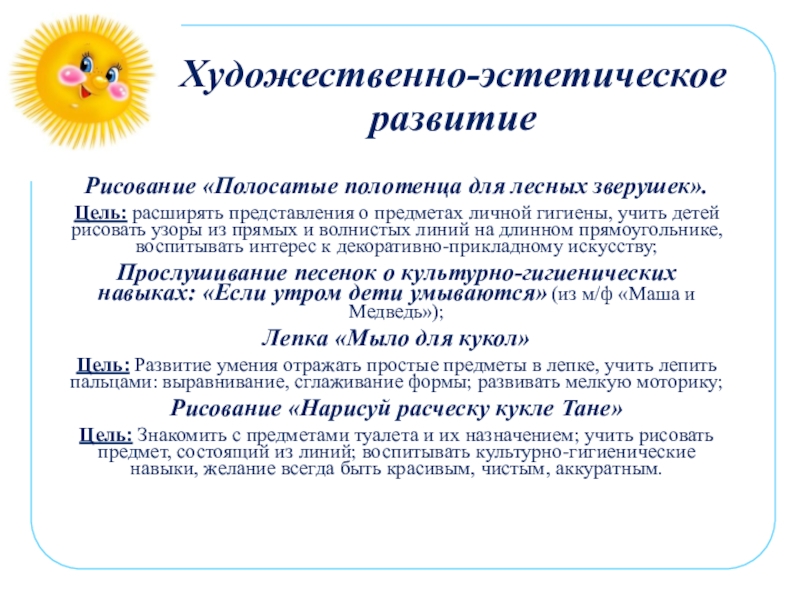 Художественно-эстетическое развитие

Рисование «Полосатые полотенца для лесных зверушек».

Цель: расширять представления о предметах личной гигиены, учить детей рисовать узоры из прямых и волнистых линий на длинном прямоугольнике, воспитывать интерес к декоративно-прикладному искусству;

Прослушивание песенок о культурно-гигиенических навыках: «Если утром дети умываются» (из м/ф «Маша и Медведь»);

Лепка «Мыло для кукол»

Цель: Развитие умения отражать простые предметы в лепке, учить лепить пальцами: выравнивание, сглаживание формы; развивать мелкую моторику;

Рисование «Нарисуй расческу кукле Тане»

Цель: Знакомить с предметами туалета и их назначением; учить рисовать предмет, состоящий из линий; воспитывать культурно-гигиенические навыки, желание всегда быть красивым, чистым, аккуратным.